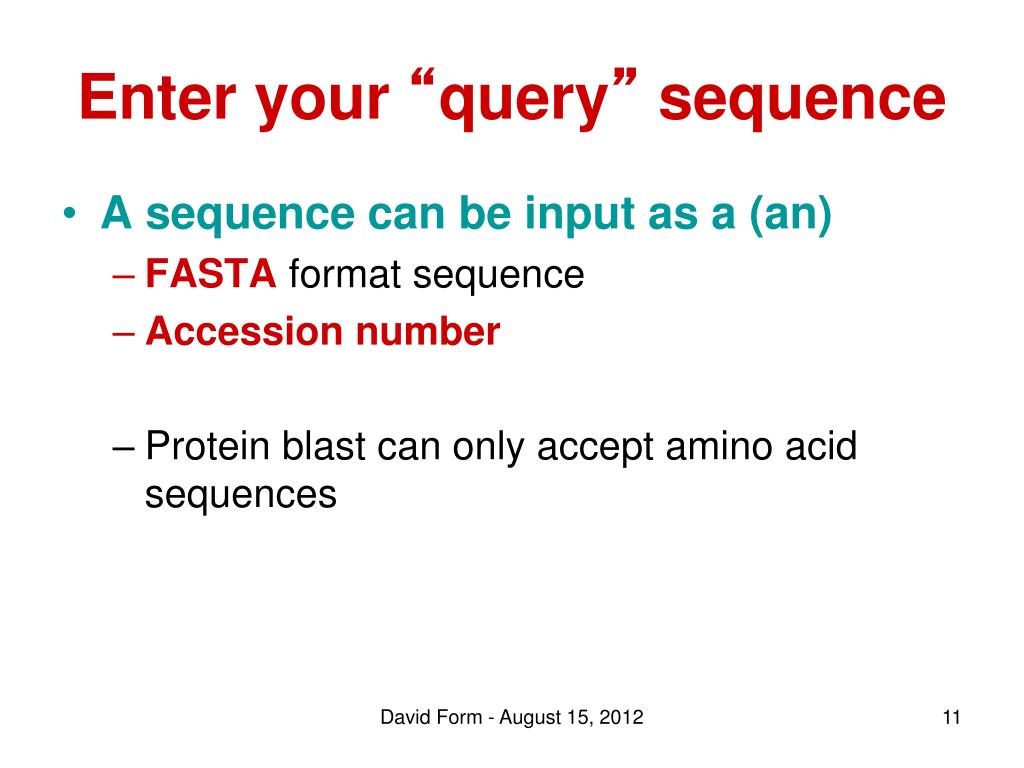 Enter your “query” sequence

• A sequence can be input as a (an)
– FASTA format sequence
– Accession number

– Protein blast can only accept amino acid sequences

David Form - August 15, 2012

11